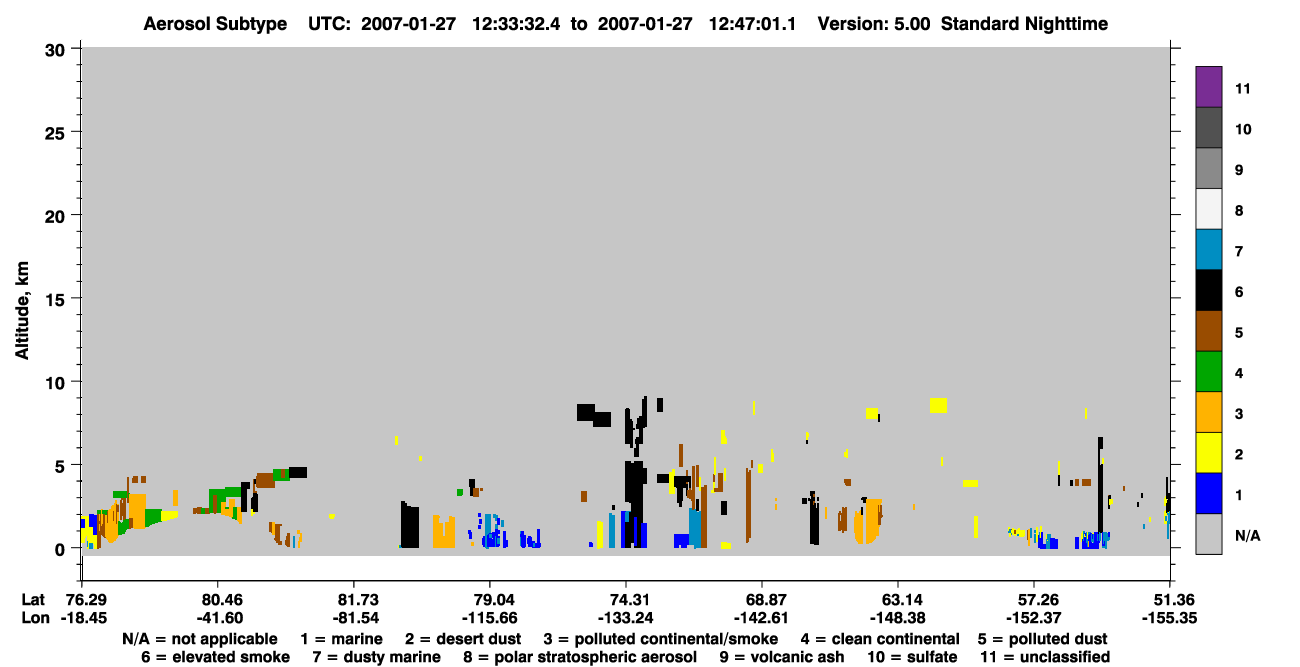 Aerosol Subtype UTC: 2007-01-27 12:33:32.4 to 2007-01-27 12:47:01.1 Version: 5.00 Standard Nighttime

Altitude, km

30
25
20
15
10
5
0

11
10
9
8
7
6
5
4
3
2
1
N/A

| Lat | 76.29 | 80.46 | 81.73 | 79.04 | 74.31 | 68.87 | 63.14 | 57.26 | 51.36 |
|---|---|---|---|---|---|---|---|---|---|
| Lon | -18.45 | -41.60 | -81.54 | -115.66 | -133.24 | -142.61 | -148.38 | -152.37 | -155.35 |

N/A = not applicable 1 = marine 2 = desert dust 3 = polluted continental/smoke 4 = clean continental 5 = polluted dust
6 = elevated smoke 7 = dusty marine 8 = polar stratospheric aerosol 9 = volcanic ash 10 = sulfate 11 = unclassified